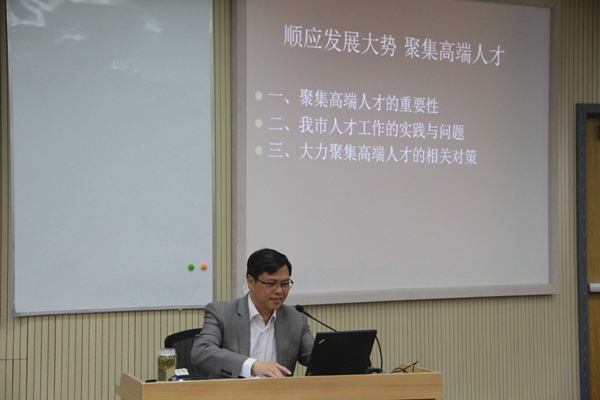 顺应发展大势 聚集高端人才

一、聚集高端人才的重要性
二、我市人才工作的实践与问题
三、大力聚集高端人才的相关对策